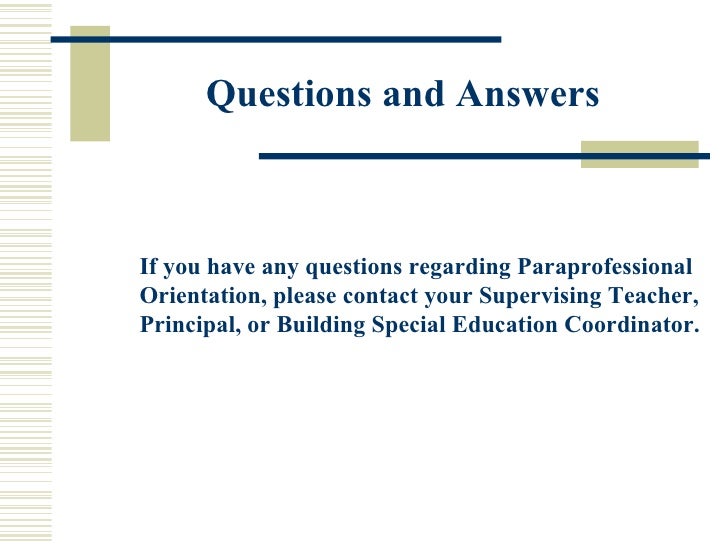 Questions and Answers

If you have any questions regarding Paraprofessional Orientation, please contact your Supervising Teacher, Principal, or Building Special Education Coordinator.